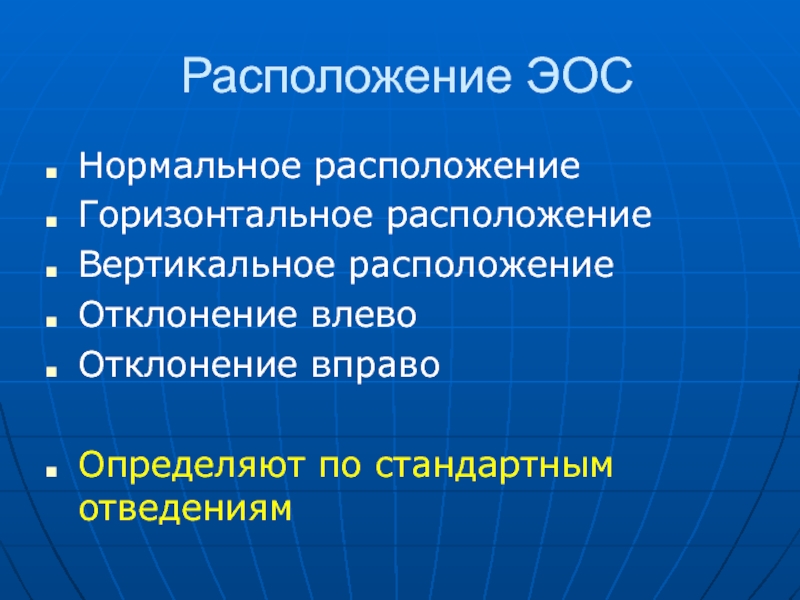 Расположение ЭОС

- Нормальное расположение
- Горизонтальное расположение
- Вертикальное расположение
- Отклонение влево
- Отклонение вправо

- Определяют по стандартным отведениям